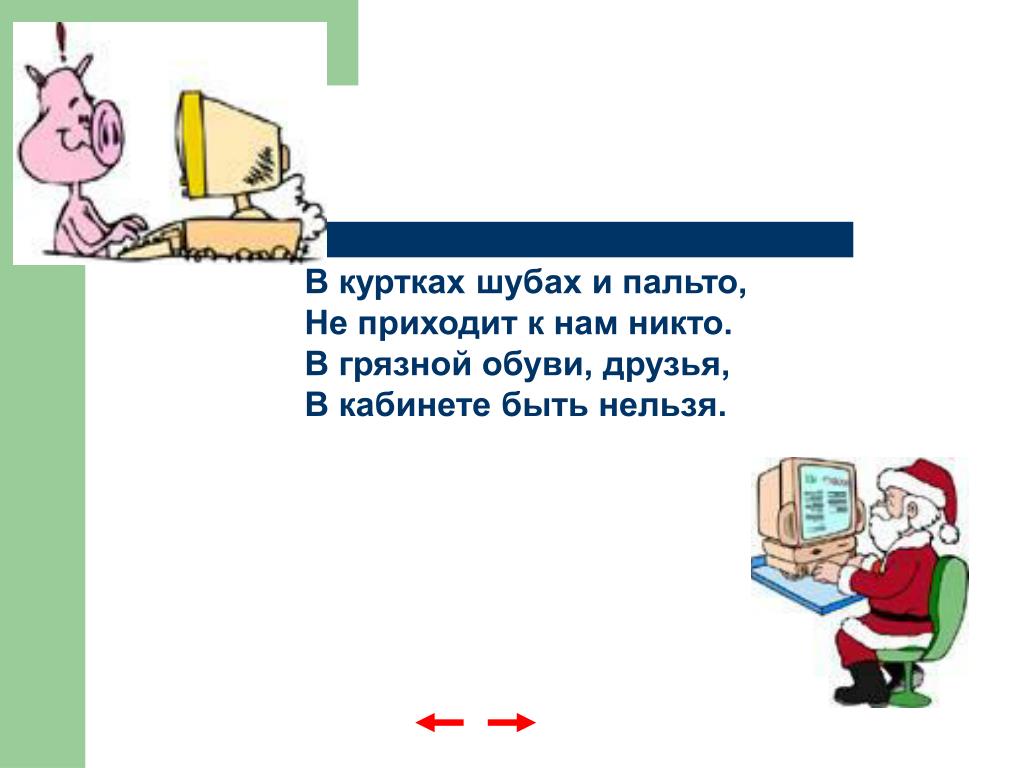 В куртках шубах и пальто,
Не приходит к нам никто.
В грязной обуви, друзья,
В кабинете быть нельзя.